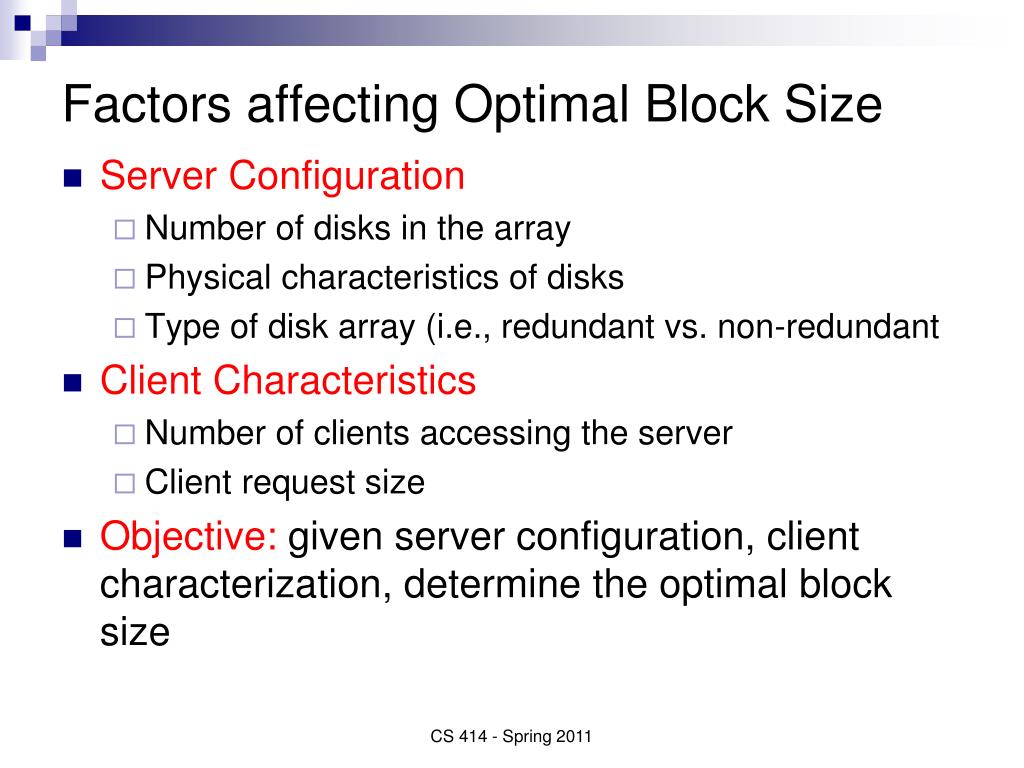 Factors affecting Optimal Block Size

Server Configuration

Number of disks in the array

Physical characteristics of disks

Type of disk array (i.e., redundant vs. non-redundant

Client Characteristics

Number of clients accessing the server

Client request size

Objective: given server configuration, client characterization, determine the optimal block size

CS 414 - Spring 2011